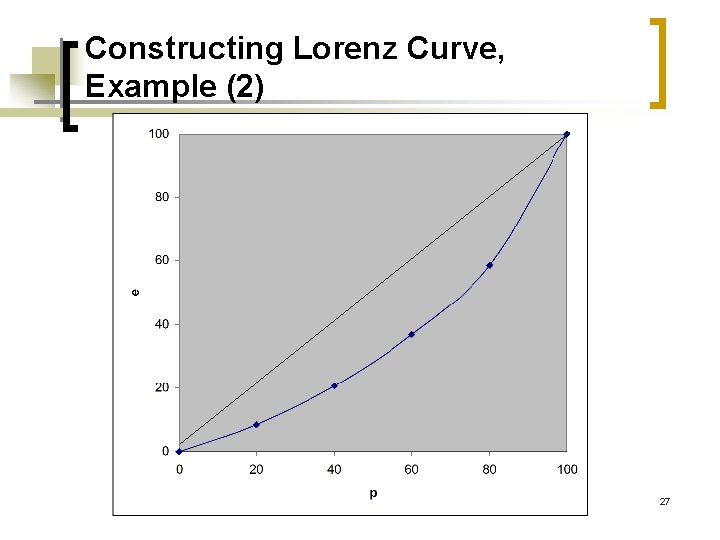 Constructing Lorenz Curve, Example (2)

100
80
60
40
20
0
e
0
20
40
60
80
100
p

27